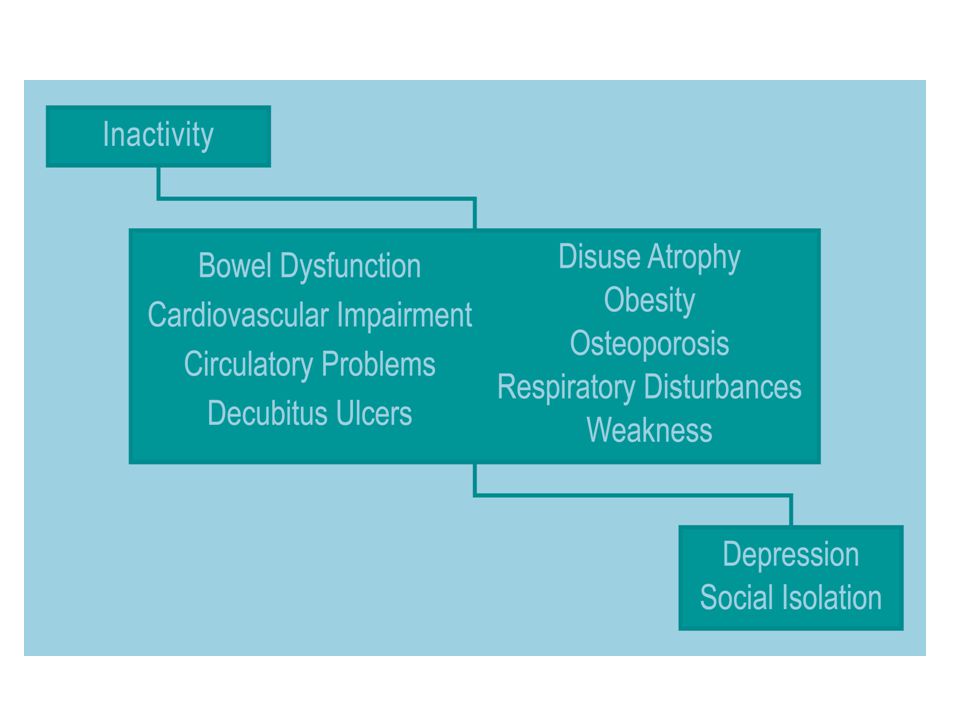 Inactivity

Bowel Dysfunction
Cardiovascular Impairment
Circulatory Problems
Decubitus Ulcers

Disuse Atrophy
Obesity
Osteoporosis
Respiratory Disturbances
Weakness

Depression
Social Isolation